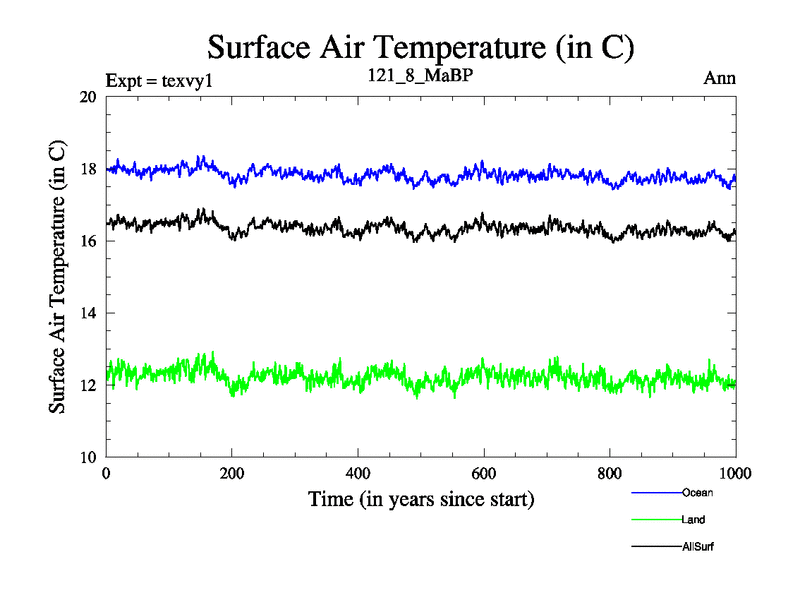 Surface Air Temperature (in C)

Expt = texvy1
121_8_MaBP
Ann

Surface Air Temperature (in C)

20
18
16
14
12
10

0
200
400
600
800
1000

Time (in years since start)

Ocean
Land
AllSurf